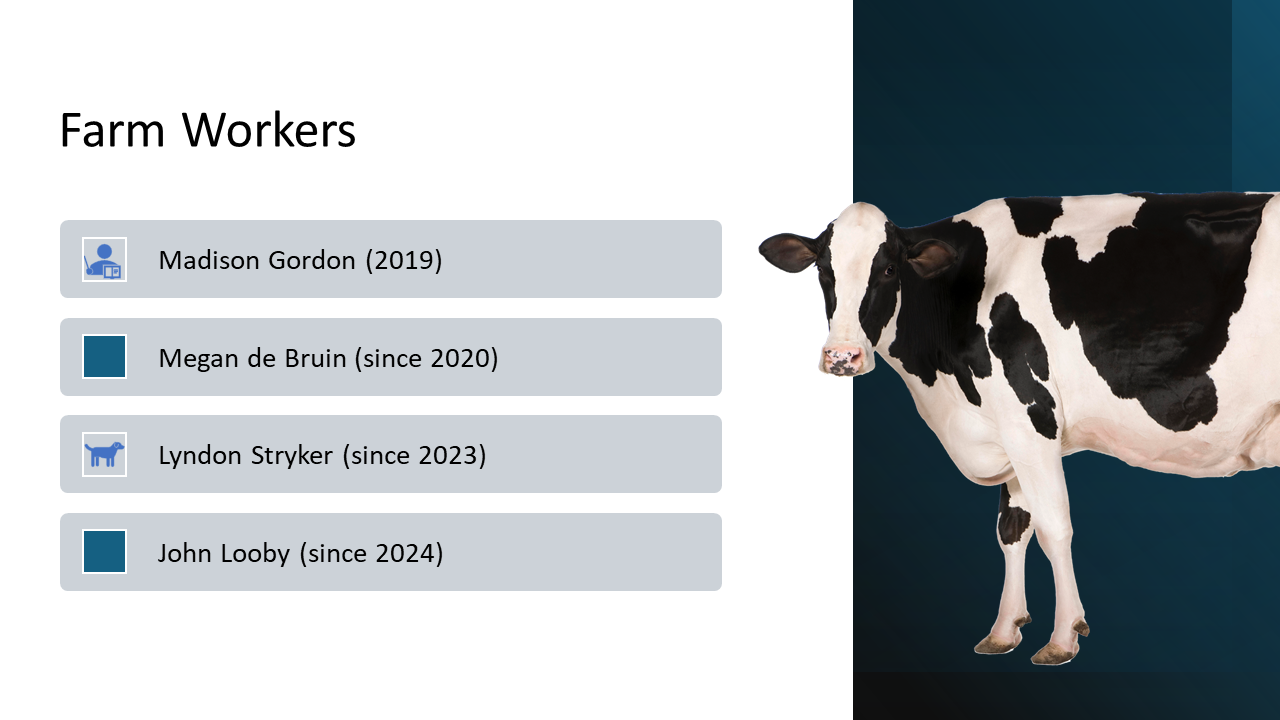 Farm Workers

Madison Gordon (2019)

Megan de Bruin (since 2020)

Lyndon Stryker (since 2023)

John Looby (since 2024)